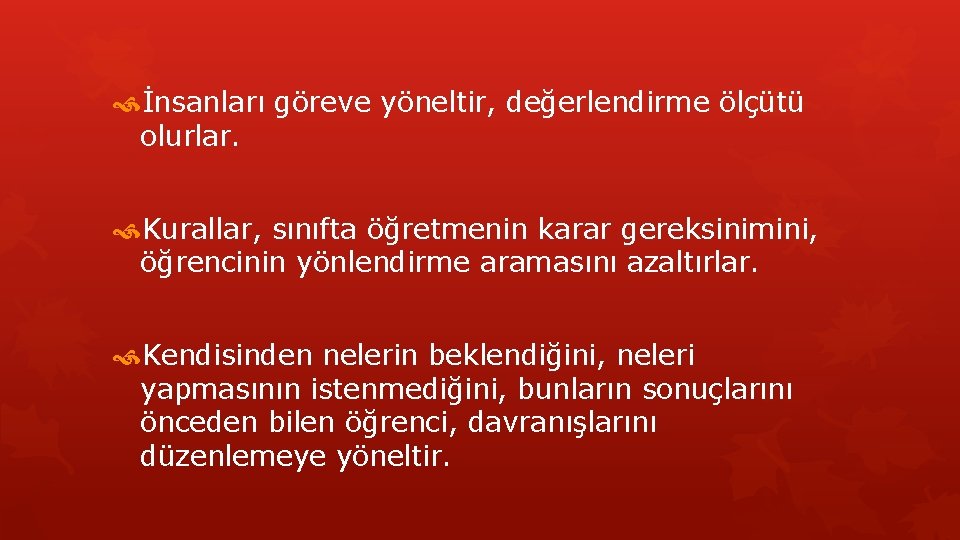 İnsanları göreve yöneltir, değerlendirme ölçütü olurlar.

Kurallar, sınıfta öğretmenin karar gereksinimini, öğrencinin yönlendirme aramasını azaltırlar.

Kendisinden nelerin beklendiğini, neleri yapmasının istenmediğini, bunların sonuçlarını önceden bilen öğrenci, davranışlarını düzenlemeye yöneltir.